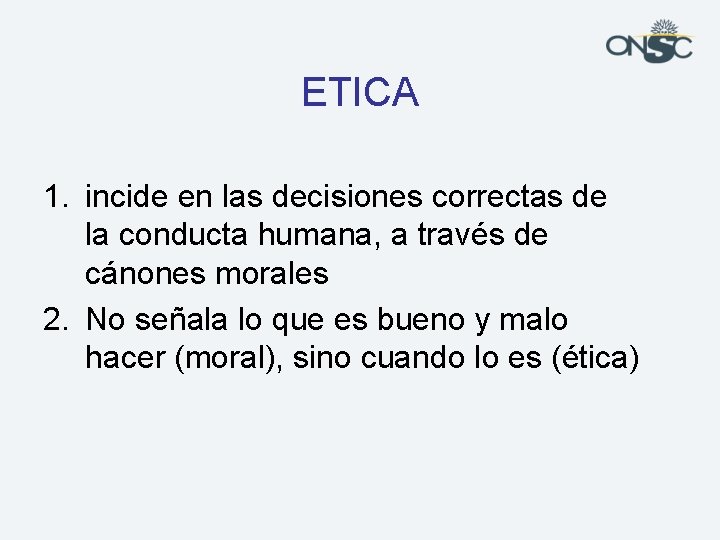 ONSC

ETICA

1. incide en las decisiones correctas de la conducta humana, a través de cánones morales
2. No señala lo que es bueno y malo hacer (moral), sino cuando lo es (ética)